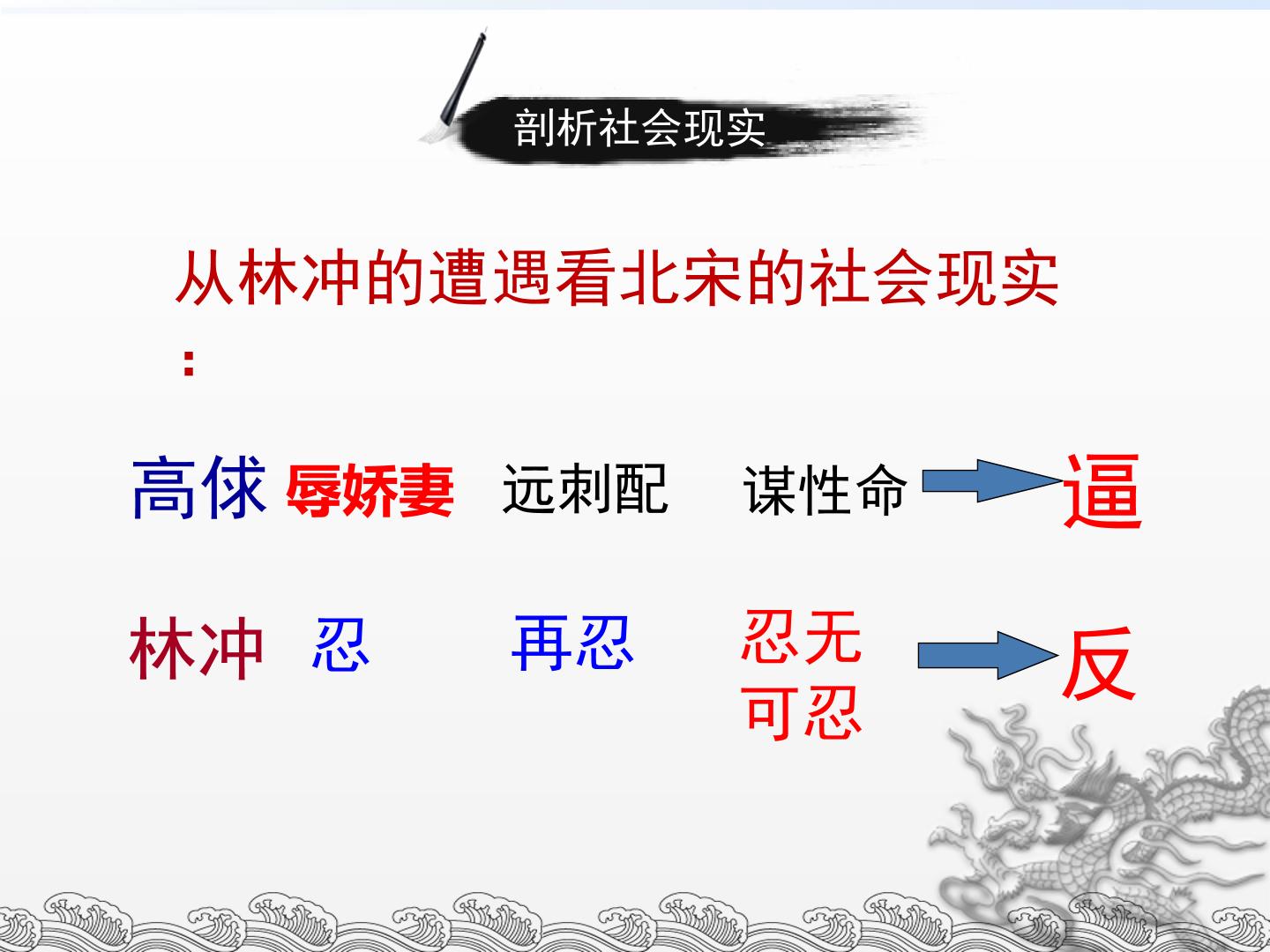 剖析社会现实

从林冲的遭遇看北宋的社会现实：

高俅 辱娇妻 远刺配 谋性命 逼

林冲 忍 再忍 忍无可忍 反